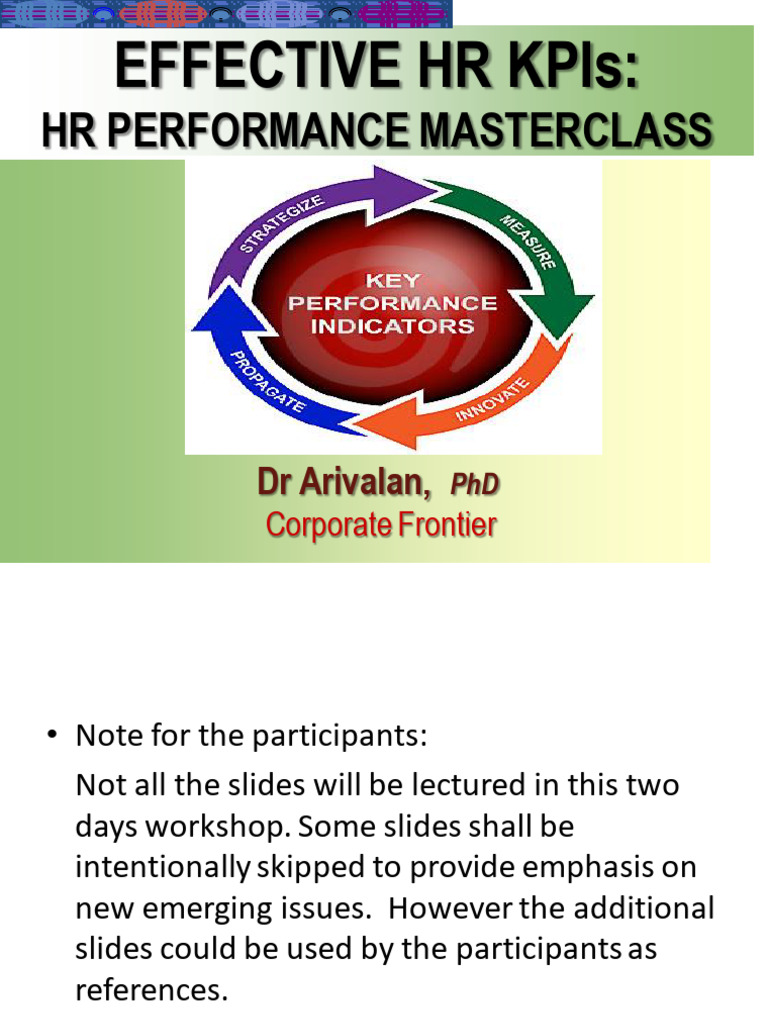 EFFECTIVE HR KPIs:
HR PERFORMANCE MASTERCLASS

STRATEGIZE
MEASURE
INNOVATE
PROPAGATE
KEY PERFORMANCE INDICATORS

Dr Arivalan, PhD
Corporate Frontier

• Note for the participants:
Not all the slides will be lectured in this two days workshop. Some slides shall be intentionally skipped to provide emphasis on new emerging issues. However the additional slides could be used by the participants as references.